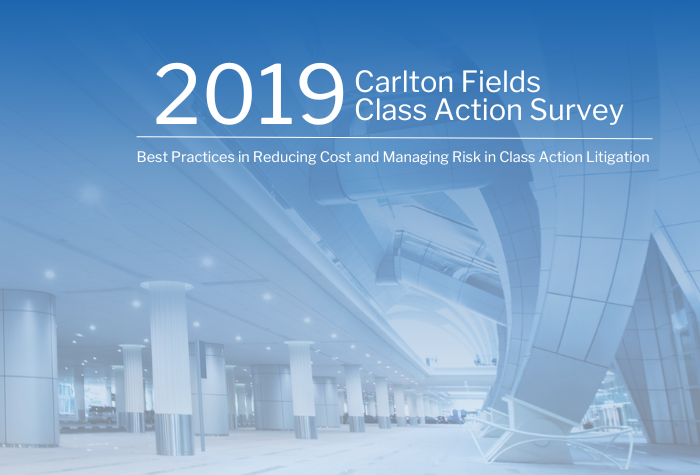 2019 Carlton Fields Class Action Survey

Best Practices in Reducing Cost and Managing Risk in Class Action Litigation